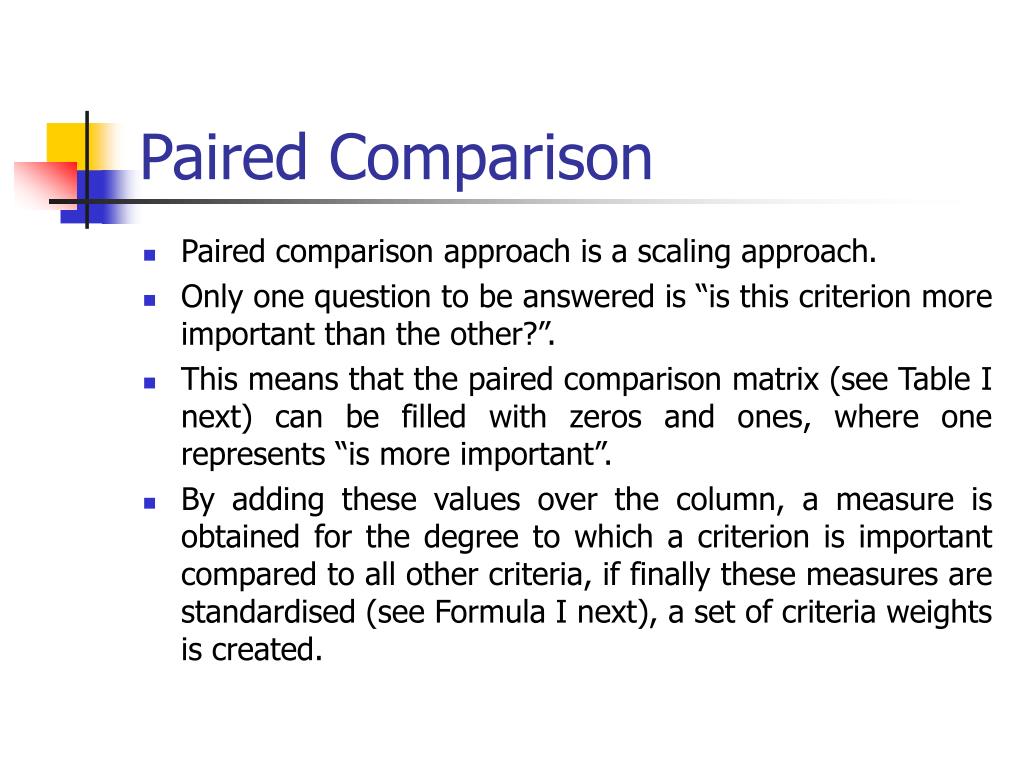 Paired Comparison

Paired comparison approach is a scaling approach.

Only one question to be answered is “is this criterion more important than the other?”.

This means that the paired comparison matrix (see Table I next) can be filled with zeros and ones, where one represents “is more important”.

By adding these values over the column, a measure is obtained for the degree to which a criterion is important compared to all other criteria, if finally these measures are standardised (see Formula I next), a set of criteria weights is created.